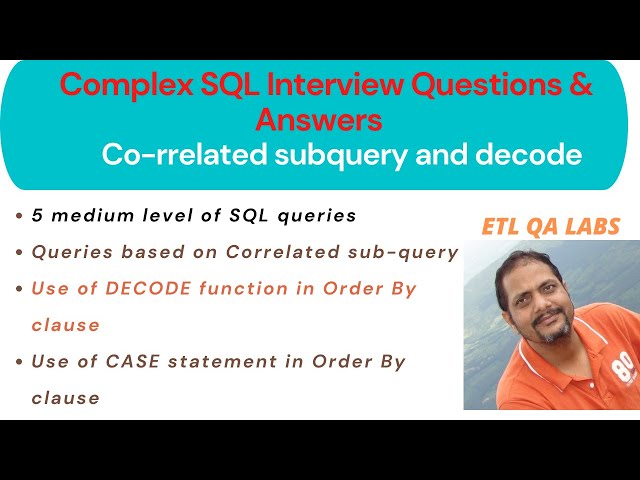 Complex SQL Interview Questions & Answers

Co-rrelated subquery and decode

• 5 medium level of SQL queries
• Queries based on Correlated sub-query
• Use of DECODE function in Order By clause
• Use of CASE statement in Order By clause

ETL QA LABS

80